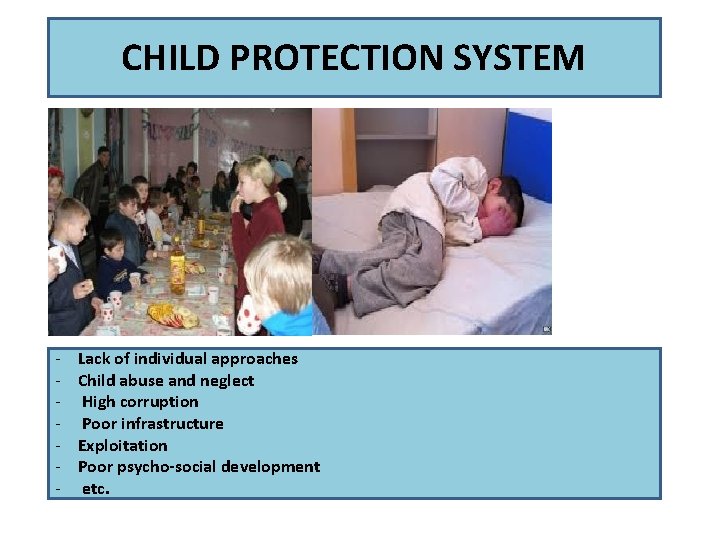 CHILD PROTECTION SYSTEM

- Lack of individual approaches
- Child abuse and neglect
- High corruption
- Poor infrastructure
- Exploitation
- Poor psycho-social development
- etc.